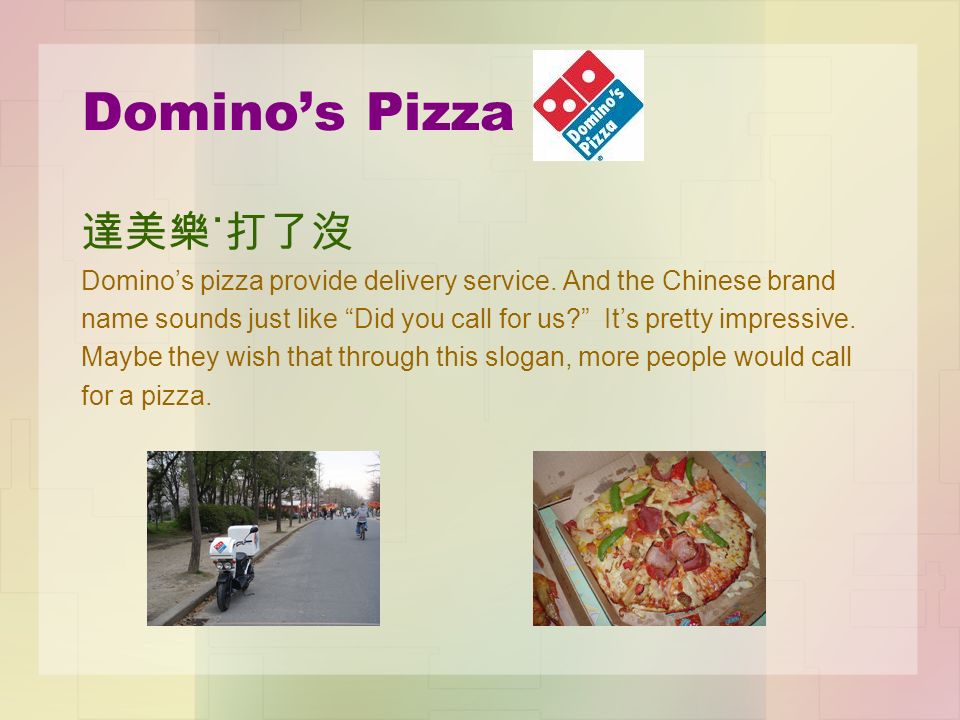 Domino's Pizza

Domino's Pizza

達美樂˙打了沒

Domino's pizza provide delivery service. And the Chinese brand name sounds just like "Did you call for us?" It's pretty impressive. Maybe they wish that through this slogan, more people would call for a pizza.